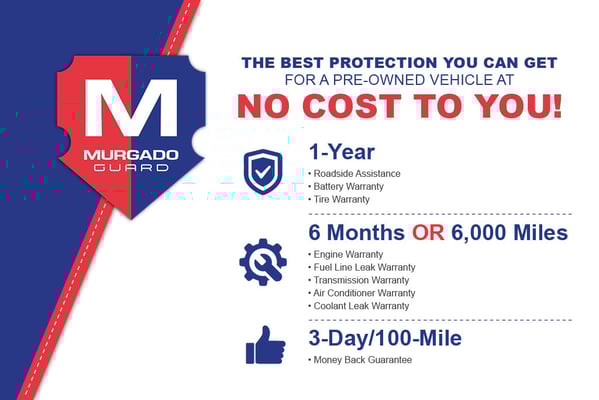 M
MURGADO
GUARD

THE BEST PROTECTION YOU CAN GET
FOR A PRE-OWNED VEHICLE AT
NO COST TO YOU!

1-Year
• Roadside Assistance
• Battery Warranty
• Tire Warranty

6 Months OR 6,000 Miles
• Engine Warranty
• Fuel Line Leak Warranty
• Transmission Warranty
• Air Conditioner Warranty
• Coolant Leak Warranty

3-Day/100-Mile
• Money Back Guarantee